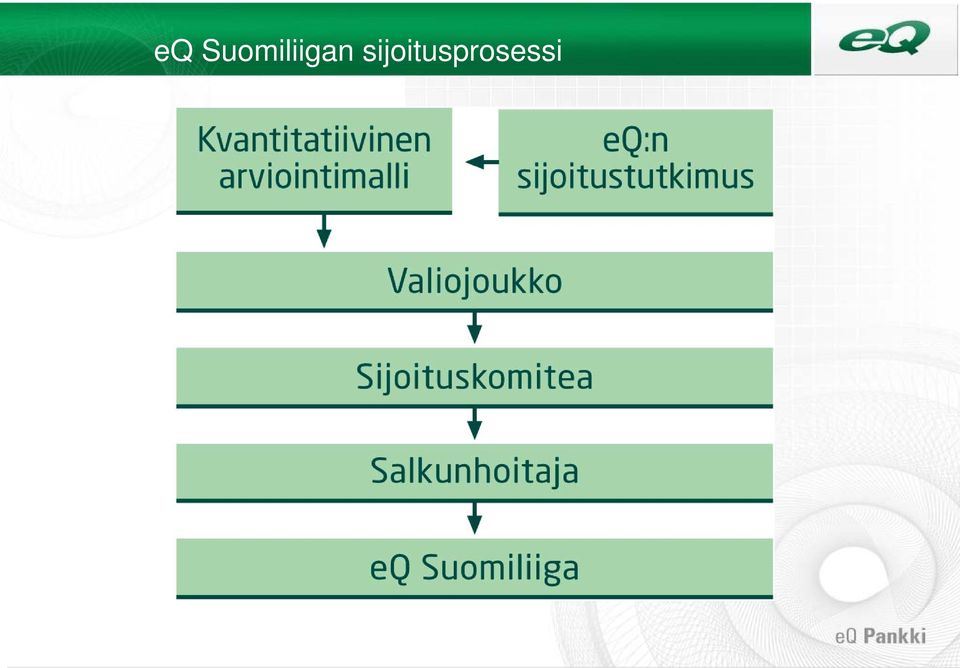 eQ Suomiliigan sijoitusprosessi

eQ

Kvantitatiivinen arviointimalli

eQ:n sijoitustutkimus

Valiojoukko

Sijoituskomitea

Salkunhoitaja

eQ Suomiliiga

eQ Pankki